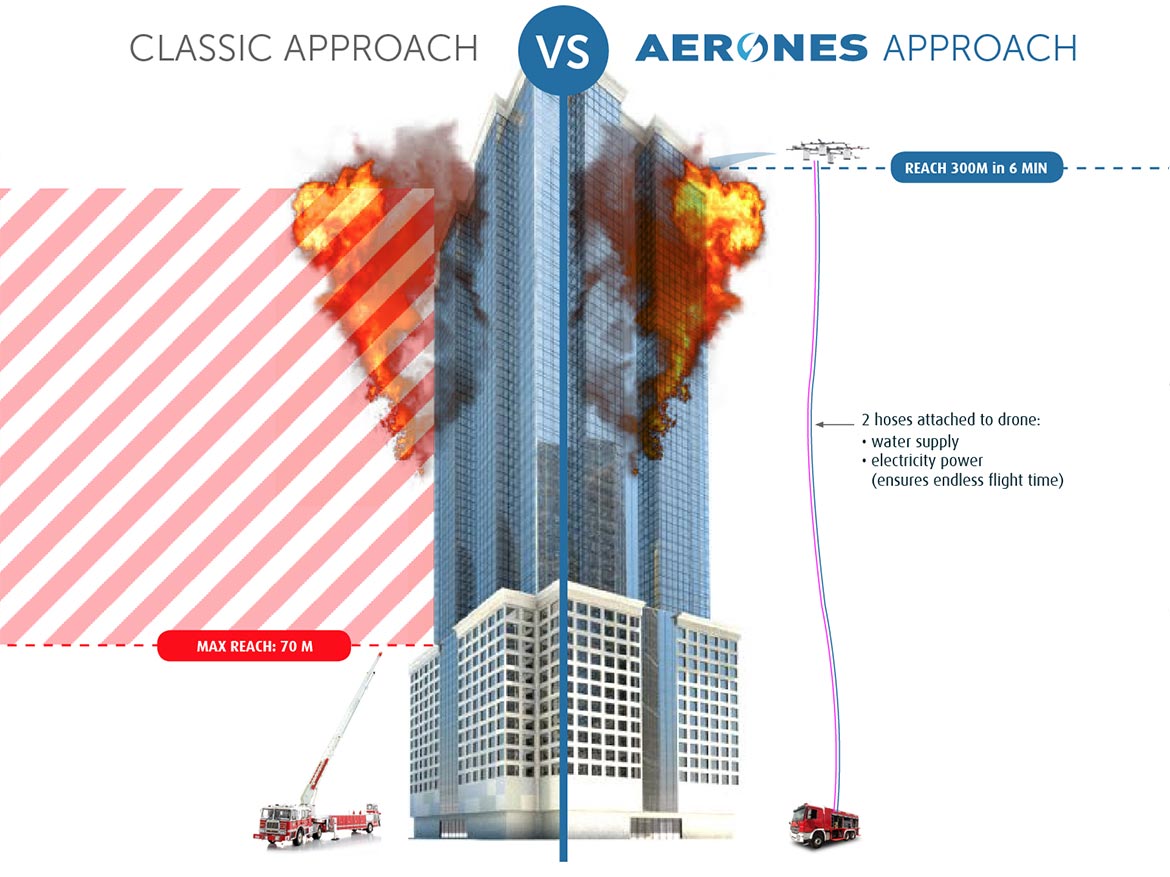 CLASSIC APPROACH VS AERONES APPROACH

REACH 300M in 6 MIN

2 hoses attached to drone:
• water supply
• electricity power
(ensures endless flight time)

MAX REACH: 70 M